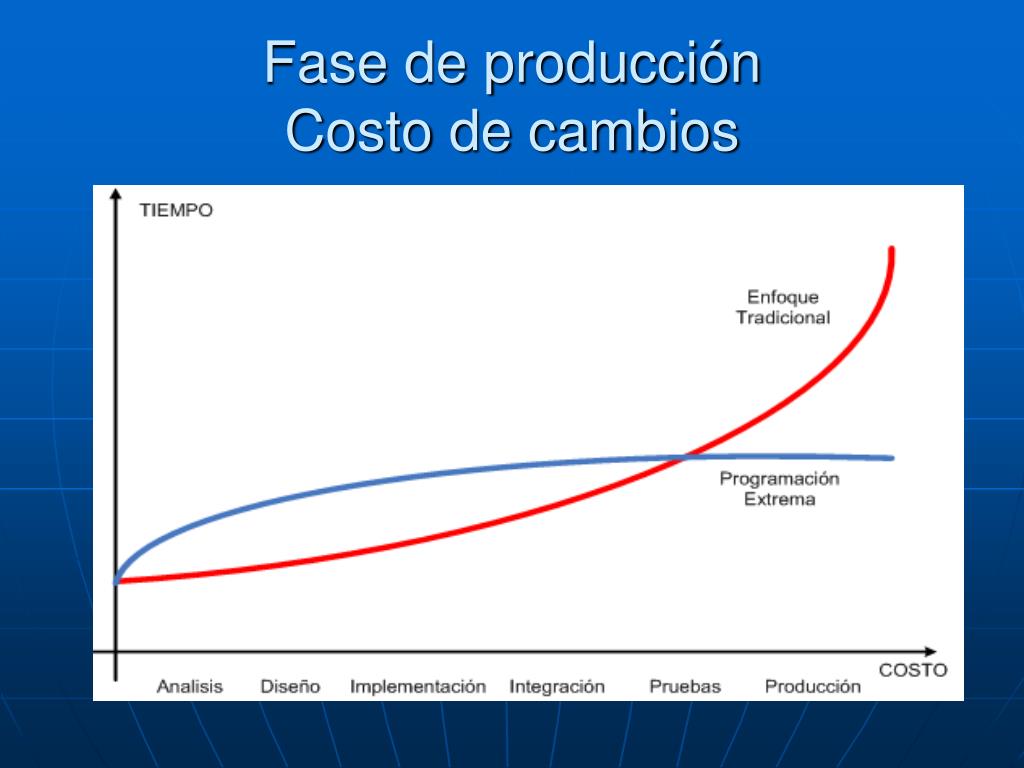 Fase de producción
Costo de cambios

TIEMPO

Enfoque Tradicional

Programación Extrema

COSTO

Analisis Diseño Implementación Integración Pruebas Producción